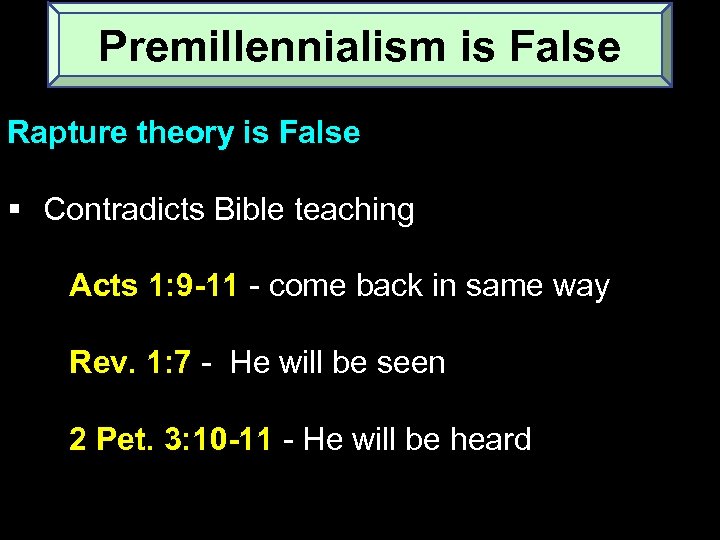 Premillennialism is False

Rapture theory is False

▪ Contradicts Bible teaching

Acts 1:9-11 - come back in same way

Rev. 1:7 - He will be seen

2 Pet. 3:10-11 - He will be heard